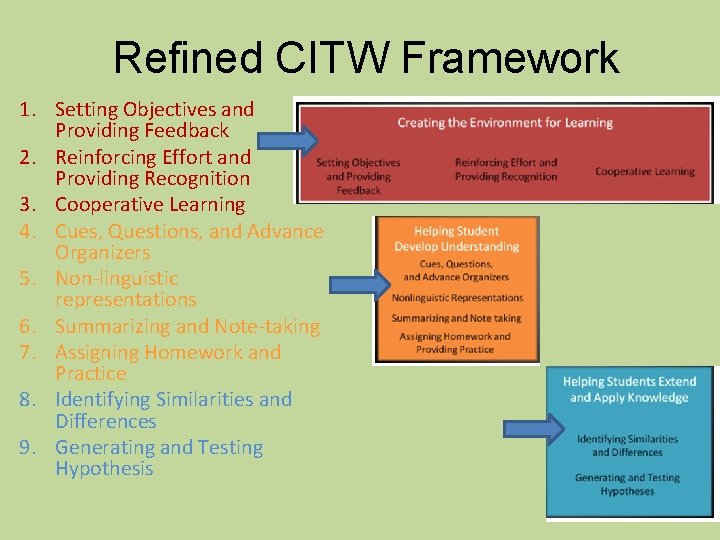 Refined CITW Framework

1. Setting Objectives and Providing Feedback
2. Reinforcing Effort and Providing Recognition
3. Cooperative Learning
4. Cues, Questions, and Advance Organizers
5. Non-linguistic representations
6. Summarizing and Note-taking
7. Assigning Homework and Practice
8. Identifying Similarities and Differences
9. Generating and Testing Hypothesis

Creating the Environment for Learning

Setting Objectives and Providing Feedback

Reinforcing Effort and Providing Recognition

Cooperative Learning

Helping Student Develop Understanding

Cues, Questions, and Advance Organizers

Nonlinguistic Representations

Summarizing and Note taking

Assigning Homework and Providing Practice

Helping Students Extend and Apply Knowledge

Identifying Similarities and Differences

Generating and Testing Hypotheses